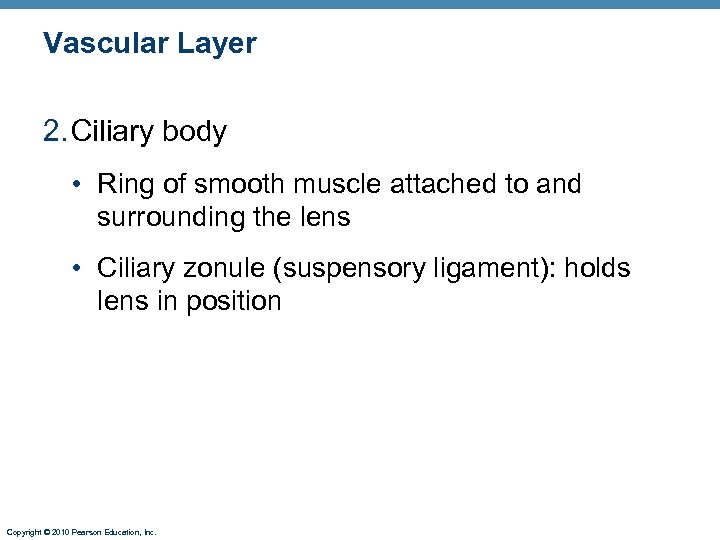 Vascular Layer

2. Ciliary body

• Ring of smooth muscle attached to and surrounding the lens

• Ciliary zonule (suspensory ligament): holds lens in position

Copyright © 2010 Pearson Education, Inc.